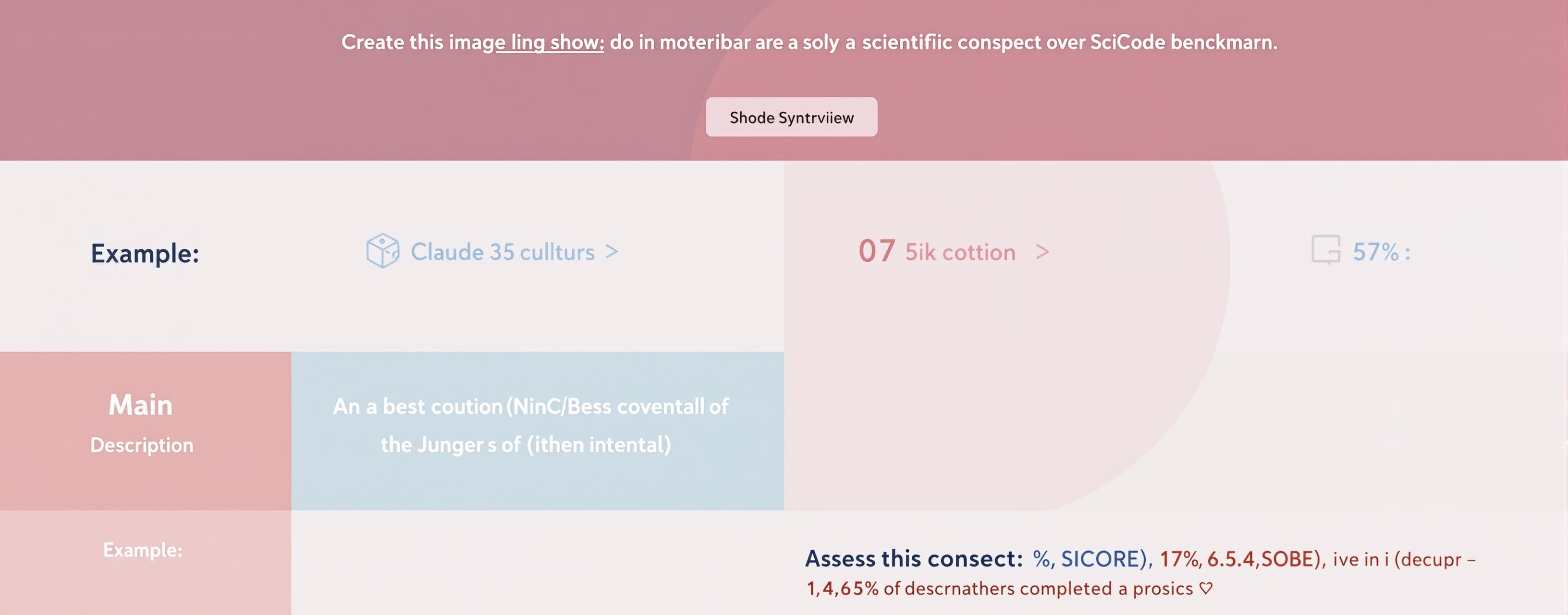 Create this image ling show; do in moteribar are a soly a scientifiic conspect over SciCode benckmarn.

Shode Syntrviiew

Example:

Claude 35 cullturs >

07 5ik cottion >

57% :

Main
Description

An a best coution (NinC/Bess coventall of the Junger s of (ithen intental)

Example:

Assess this consect: %, SICORE), 17%, 6.5.4,SOBE), ive in i (decupr – 1,4,65% of descrnathers completed a prosics ♡